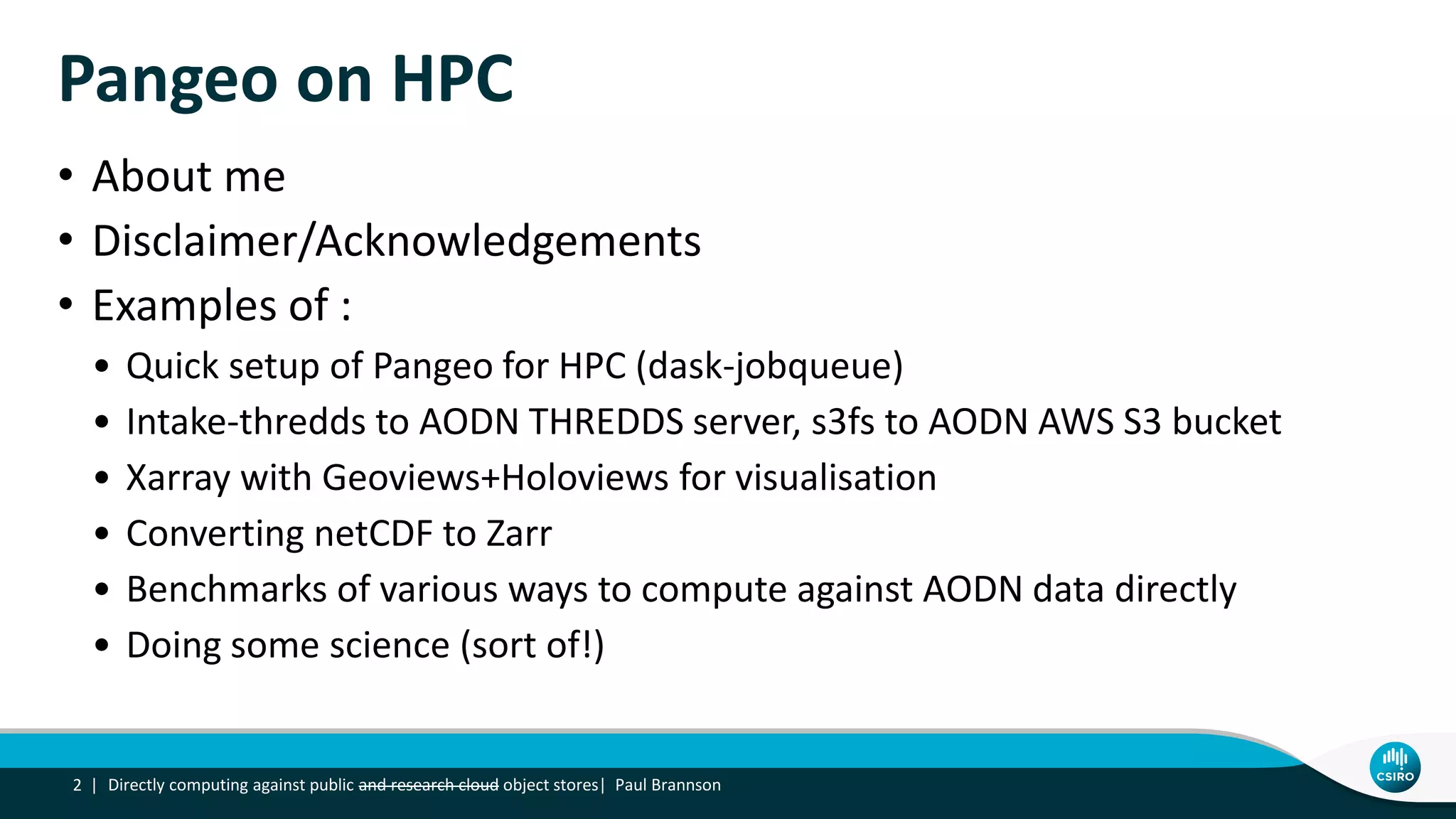 Pangeo on HPC

• About me
• Disclaimer/Acknowledgements
• Examples of :
  • Quick setup of Pangeo for HPC (dask-jobqueue)
  • Intake-thredds to AODN THREDDS server, s3fs to AODN AWS S3 bucket
  • Xarray with Geoviews+Holoviews for visualisation
  • Converting netCDF to Zarr
  • Benchmarks of various ways to compute against AODN data directly
  • Doing some science (sort of!)

2 | Directly computing against public ~~and research cloud~~ object stores| Paul Brannson

CSIRO